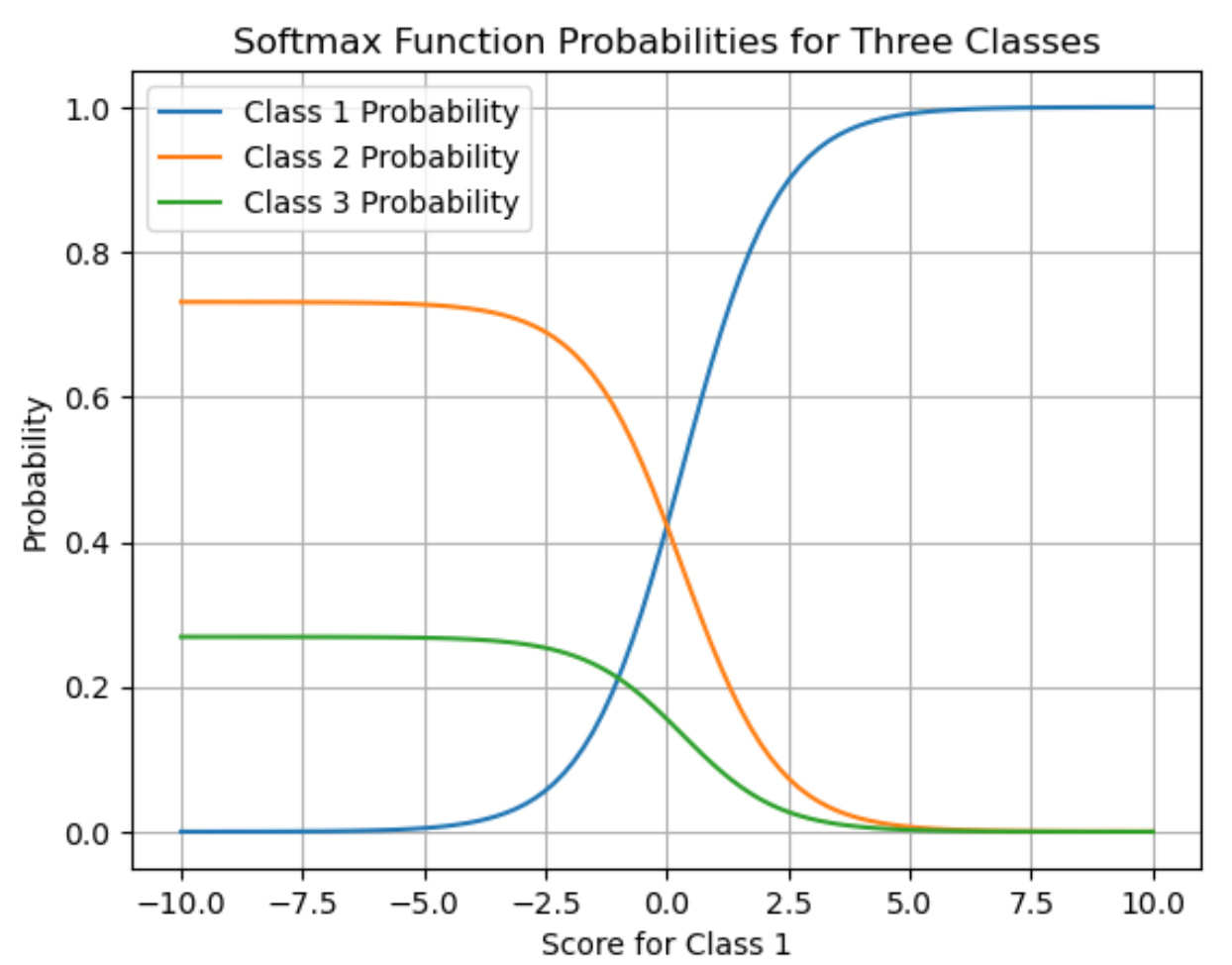 Softmax Function Probabilities for Three Classes

Class 1 Probability
Class 2 Probability
Class 3 Probability

Probability

1.0
0.8
0.6
0.4
0.2
0.0

−10.0 −7.5 −5.0 −2.5 0.0 2.5 5.0 7.5 10.0

Score for Class 1